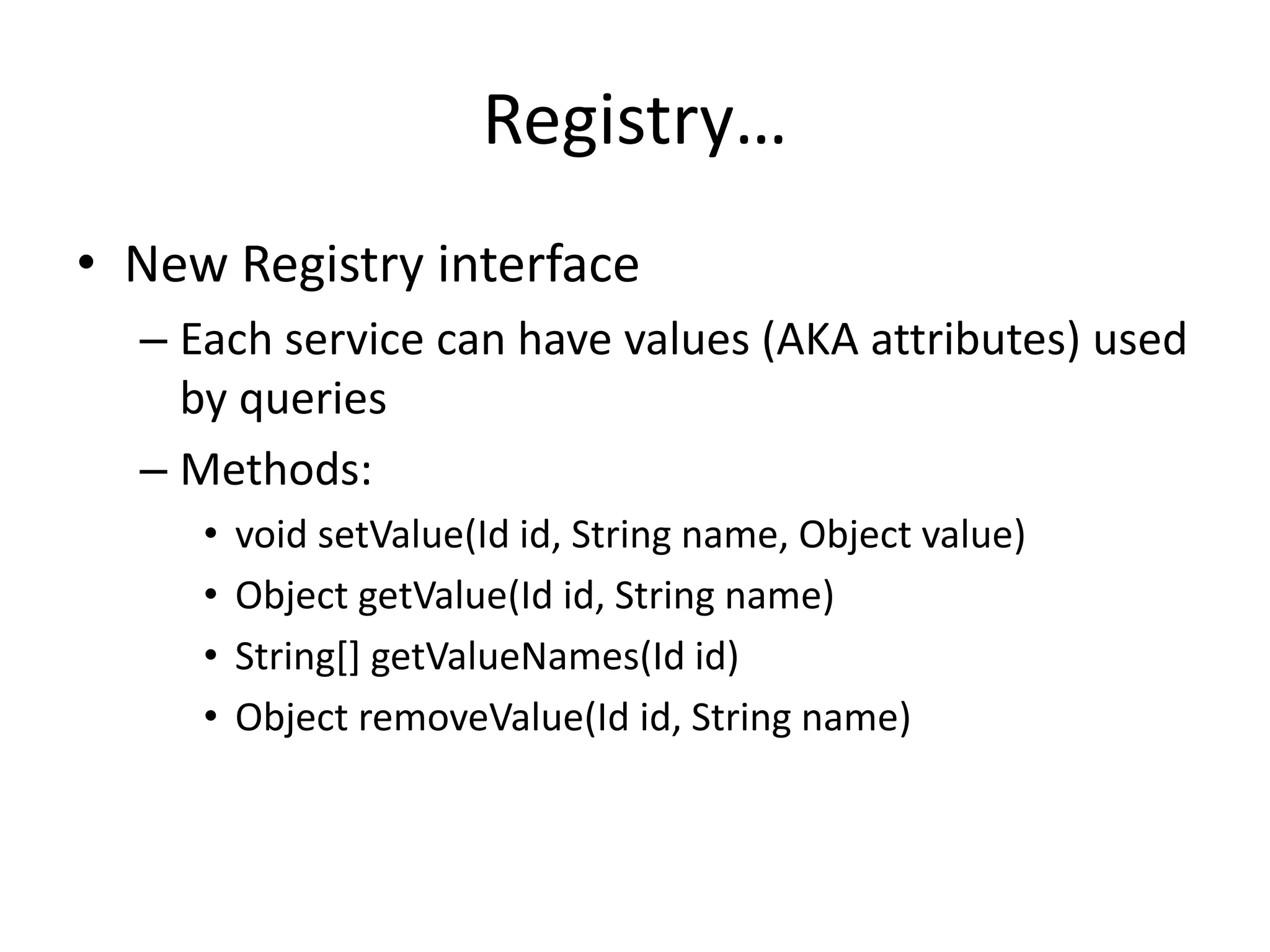 Registry…

• New Registry interface
– Each service can have values (AKA attributes) used by queries
– Methods:
• void setValue(Id id, String name, Object value)
• Object getValue(Id id, String name)
• String[] getValueNames(Id id)
• Object removeValue(Id id, String name)